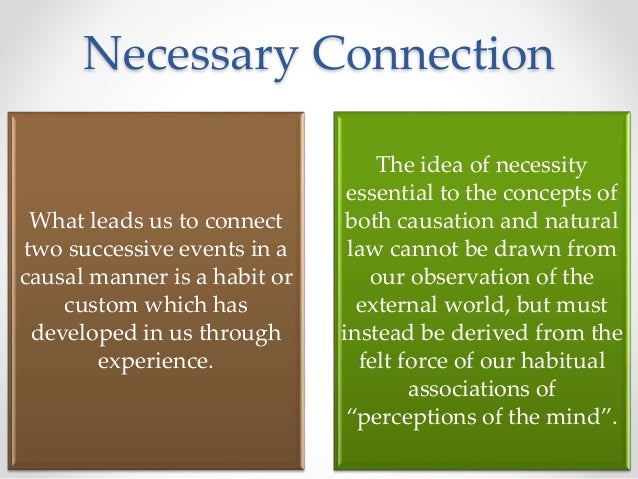 Necessary Connection

What leads us to connect two successive events in a causal manner is a habit or custom which has developed in us through experience.

The idea of necessity essential to the concepts of both causation and natural law cannot be drawn from our observation of the external world, but must instead be derived from the felt force of our habitual associations of “perceptions of the mind”.